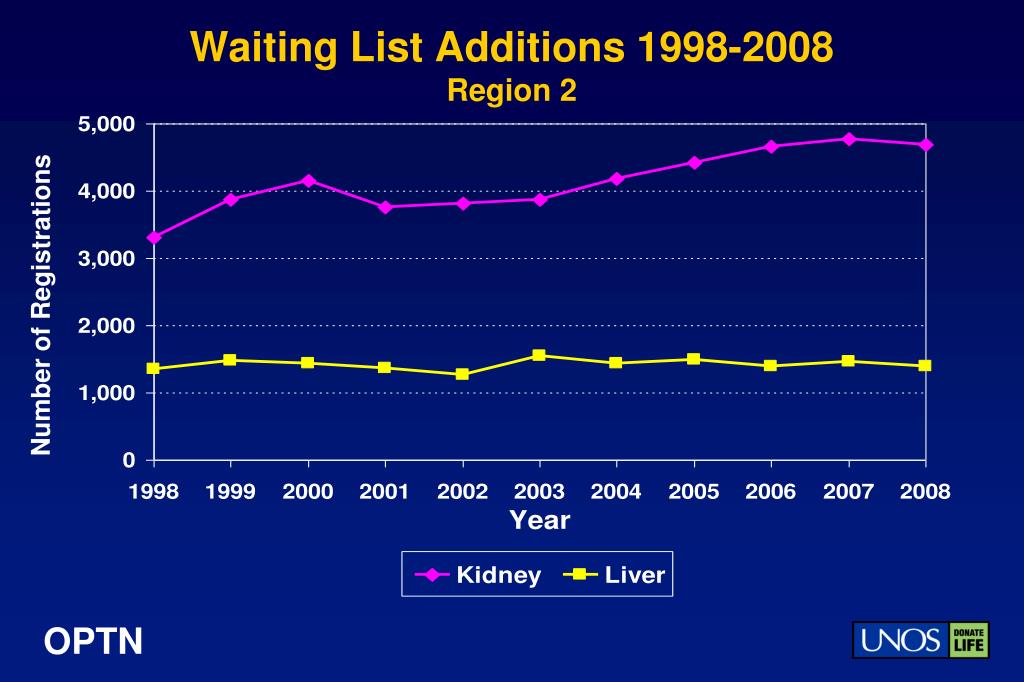 Waiting List Additions 1998-2008
Region 2

Number of Registrations

5,000
4,000
3,000
2,000
1,000
0

1998 1999 2000 2001 2002 2003 2004 2005 2006 2007 2008
Year

Kidney Liver

OPTN

UNOS DONATE LIFE